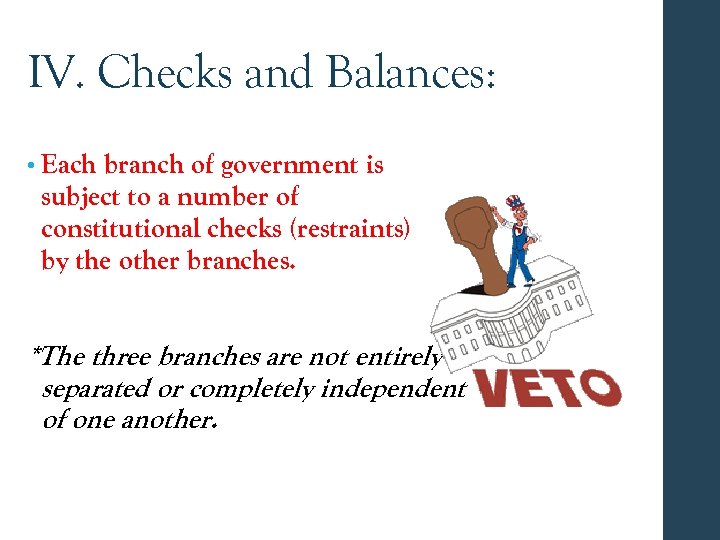 IV. Checks and Balances:

• Each branch of government is subject to a number of constitutional checks (restraints) by the other branches.

*The three branches are not entirely separated or completely independent of one another.

VETO